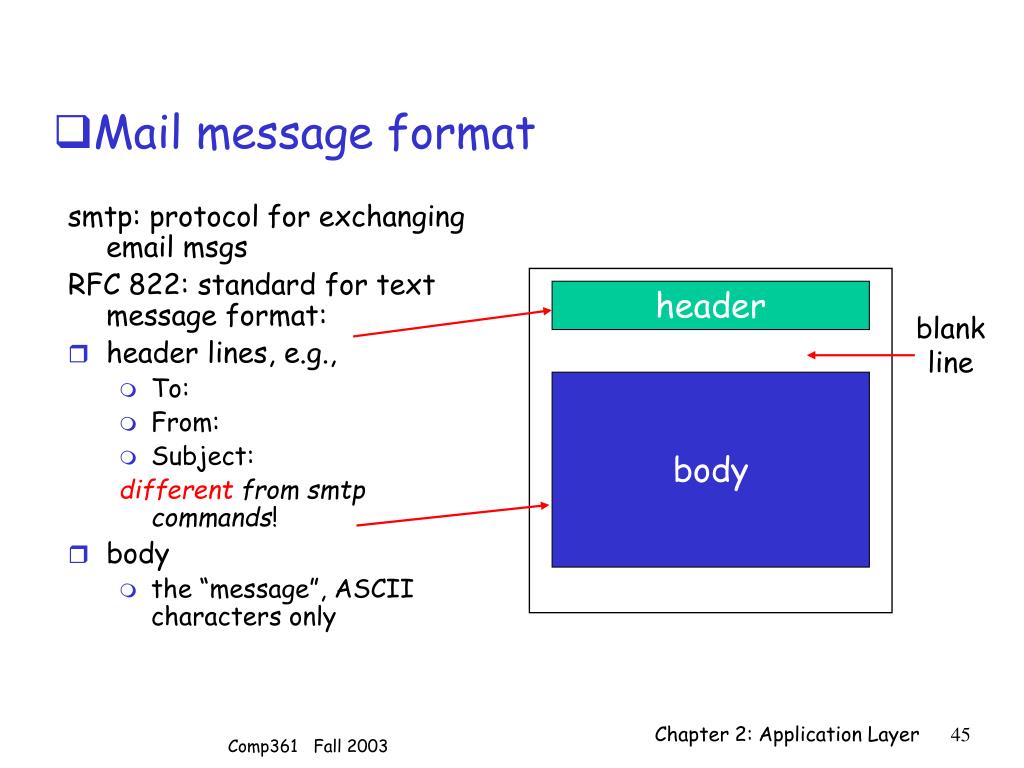 Mail message format

smtp: protocol for exchanging email msgs

RFC 822: standard for text message format:

header lines, e.g.,

To:

From:

Subject:

different from smtp commands!

body

the “message”, ASCII characters only

header

blank line

body

Comp361 Fall 2003

Chapter 2: Application Layer

45